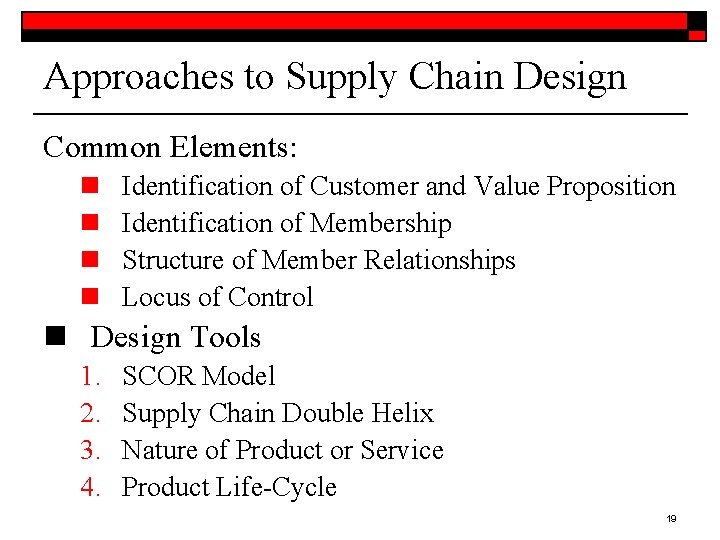 Approaches to Supply Chain Design

Common Elements:

- Identification of Customer and Value Proposition
- Identification of Membership
- Structure of Member Relationships
- Locus of Control

- Design Tools

1. SCOR Model
2. Supply Chain Double Helix
3. Nature of Product or Service
4. Product Life-Cycle

19